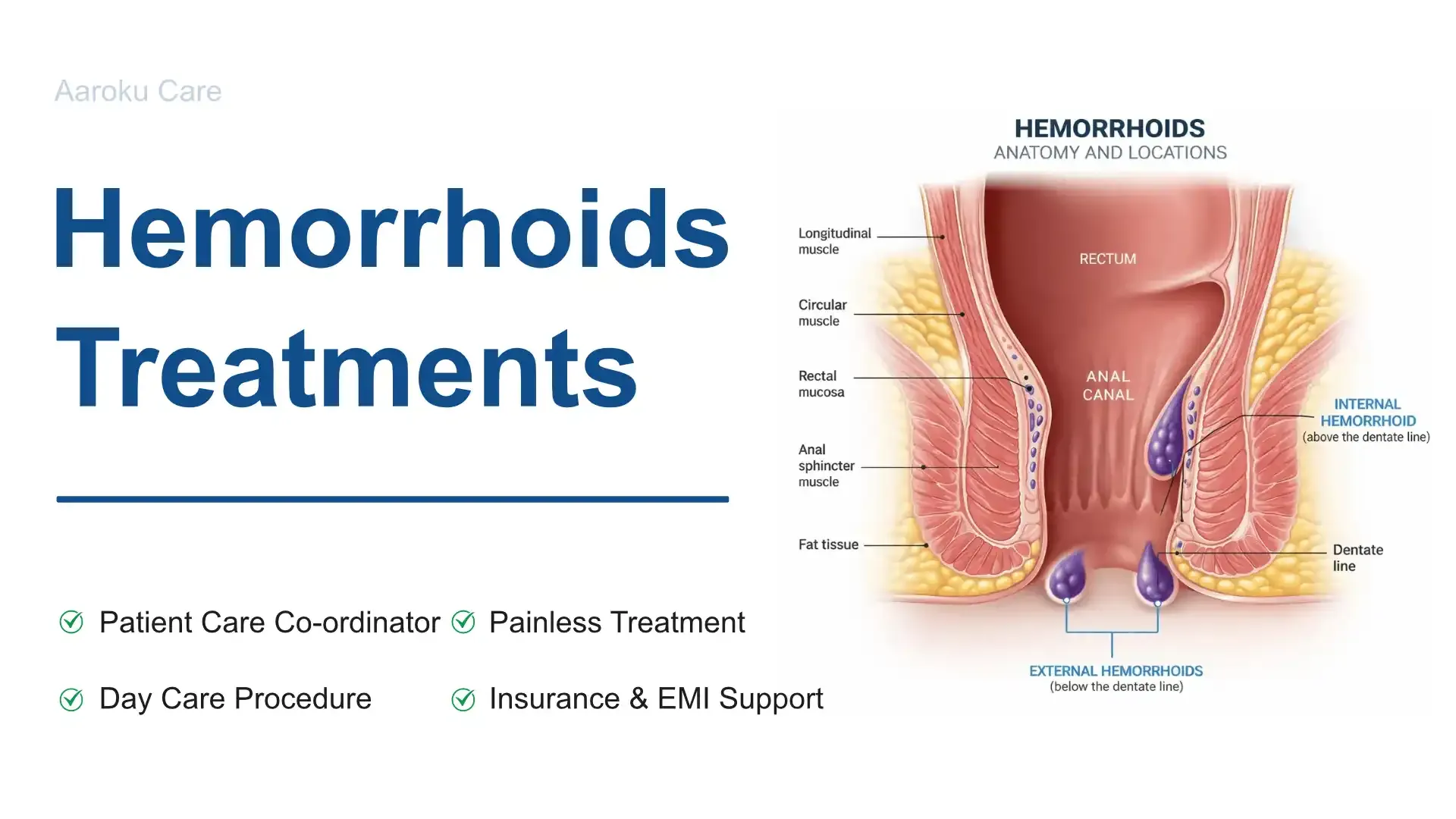 Aaroku Care

Hemorrhoids Treatments

Patient Care Co-ordinator
Painless Treatment
Day Care Procedure
Insurance & EMI Support

HEMORRHOIDS
ANATOMY AND LOCATIONS

Longitudinal muscle
Circular muscle
Rectal mucosa
Anal sphincter muscle
Fat tissue
RECTUM
ANAL CANAL
INTERNAL HEMORRHOID
(above the dentate line)
Dentate line
EXTERNAL HEMORRHOIDS
(below the dentate line)